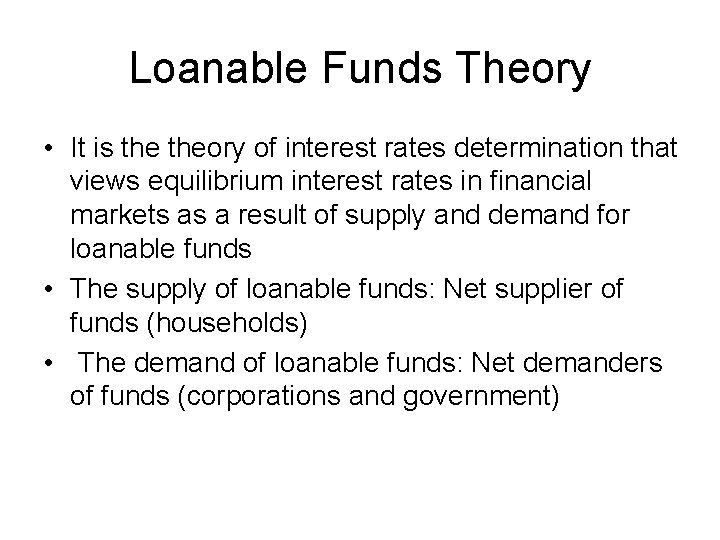 Loanable Funds Theory

• It is the theory of interest rates determination that views equilibrium interest rates in financial markets as a result of supply and demand for loanable funds
• The supply of loanable funds: Net supplier of funds (households)
• The demand of loanable funds: Net demanders of funds (corporations and government)